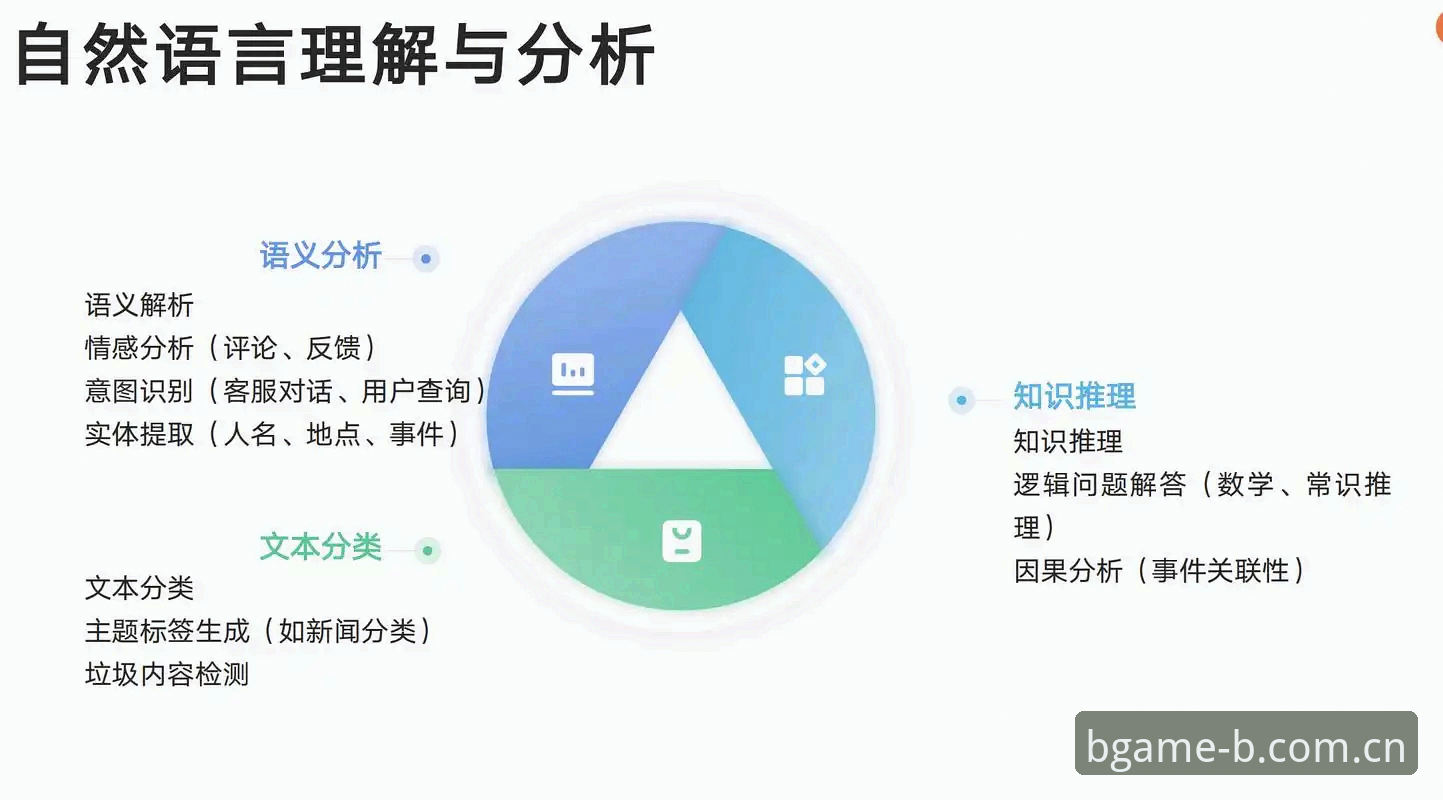 自然语言理解与分析

语义分析

语义解析
情感分析（评论、反馈）
意图识别（客服对话、用户查询）
实体提取（人名、地点、事件）

文本分类

文本分类
主题标签生成（如新闻分类）
垃圾内容检测

知识推理

知识推理
逻辑问题解答（数学、常识推理）
因果分析（事件关联性）

bgame-b.com.cn